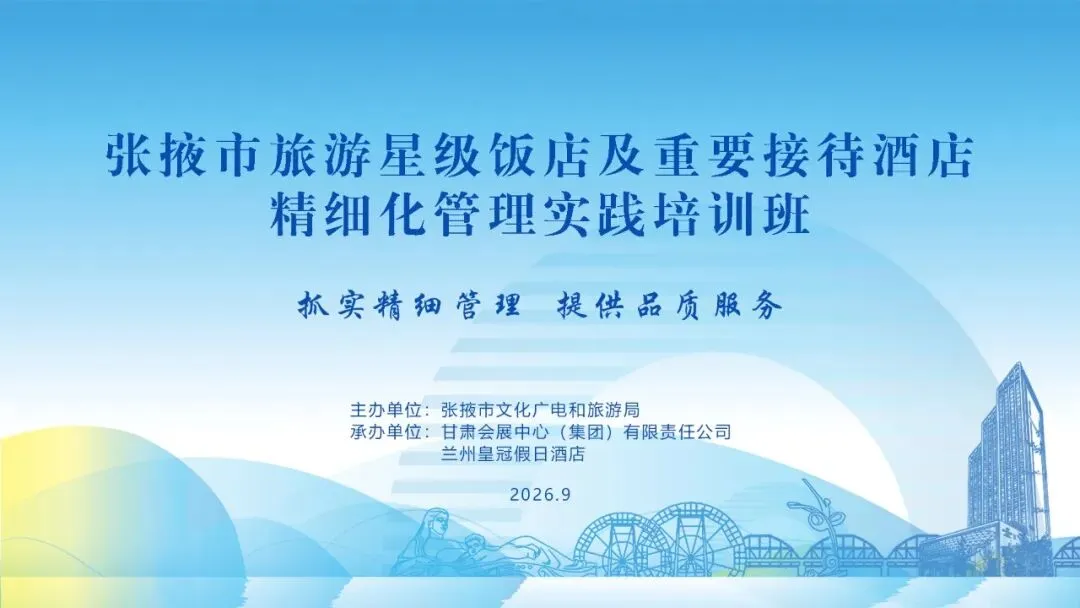 张掖市旅游星级饭店及重要接待酒店
精细化管理实践培训班

抓实精细管理　提供品质服务

主办单位：张掖市文化广电和旅游局
承办单位：甘肃会展中心（集团）有限责任公司
兰州皇冠假日酒店

2026.9